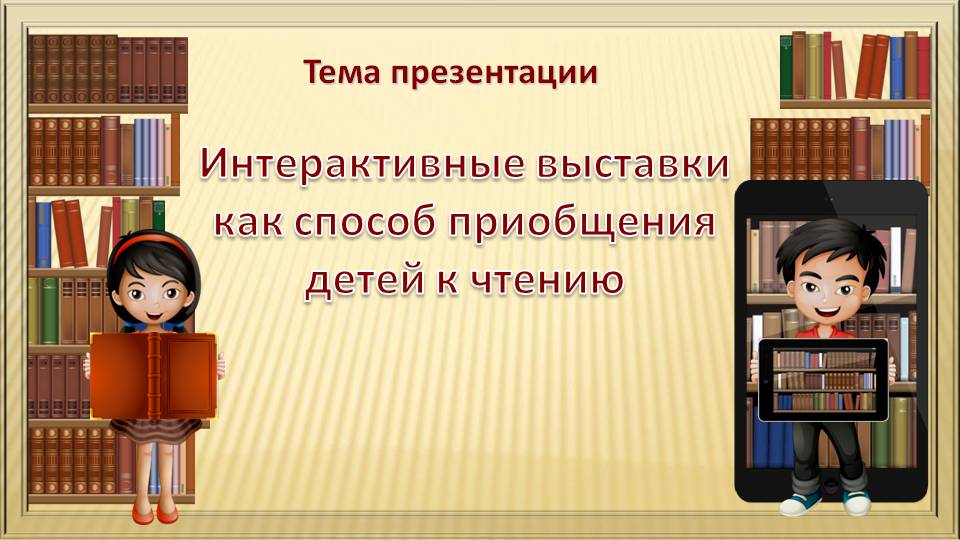 Тема презентации

Интерактивные выставки как способ приобщения детей к чтению